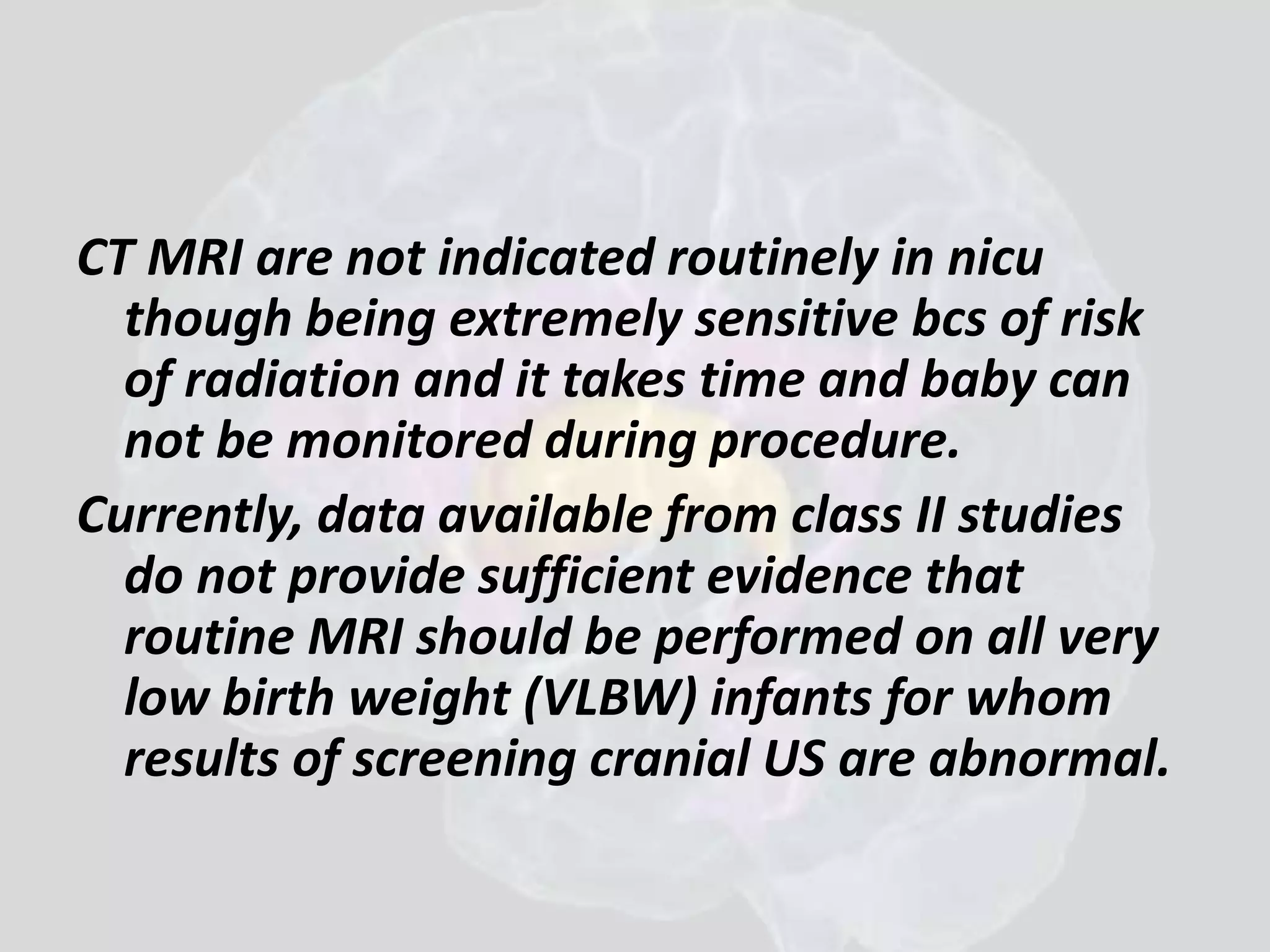 CT MRI are not indicated routinely in nicu though being extremely sensitive bcs of risk of radiation and it takes time and baby can not be monitored during procedure.

Currently, data available from class II studies do not provide sufficient evidence that routine MRI should be performed on all very low birth weight (VLBW) infants for whom results of screening cranial US are abnormal.